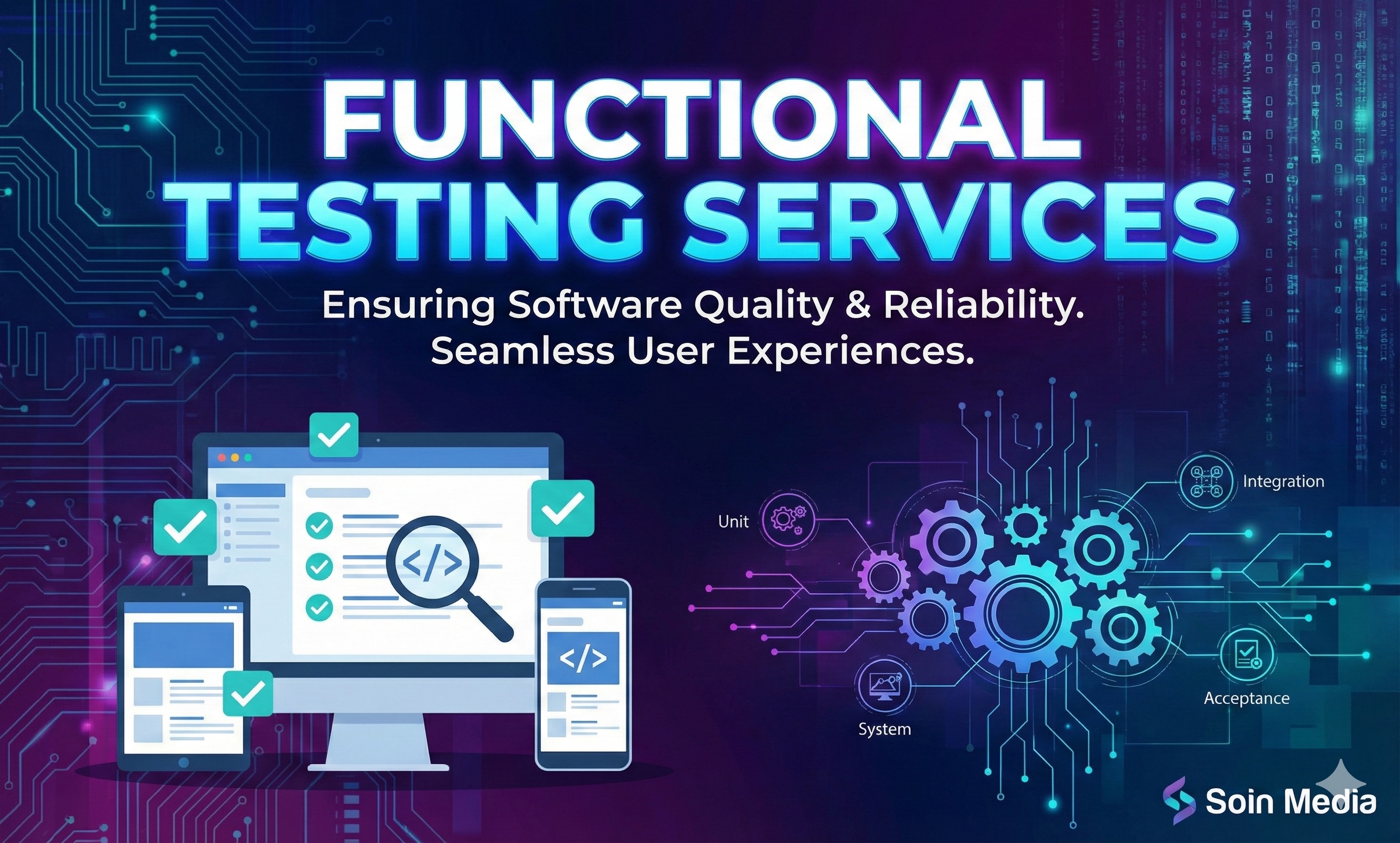 FUNCTIONAL TESTING SERVICES

Ensuring Software Quality & Reliability. Seamless User Experiences.

</>

</>

Unit

Integration

System

Acceptance

Soin Media